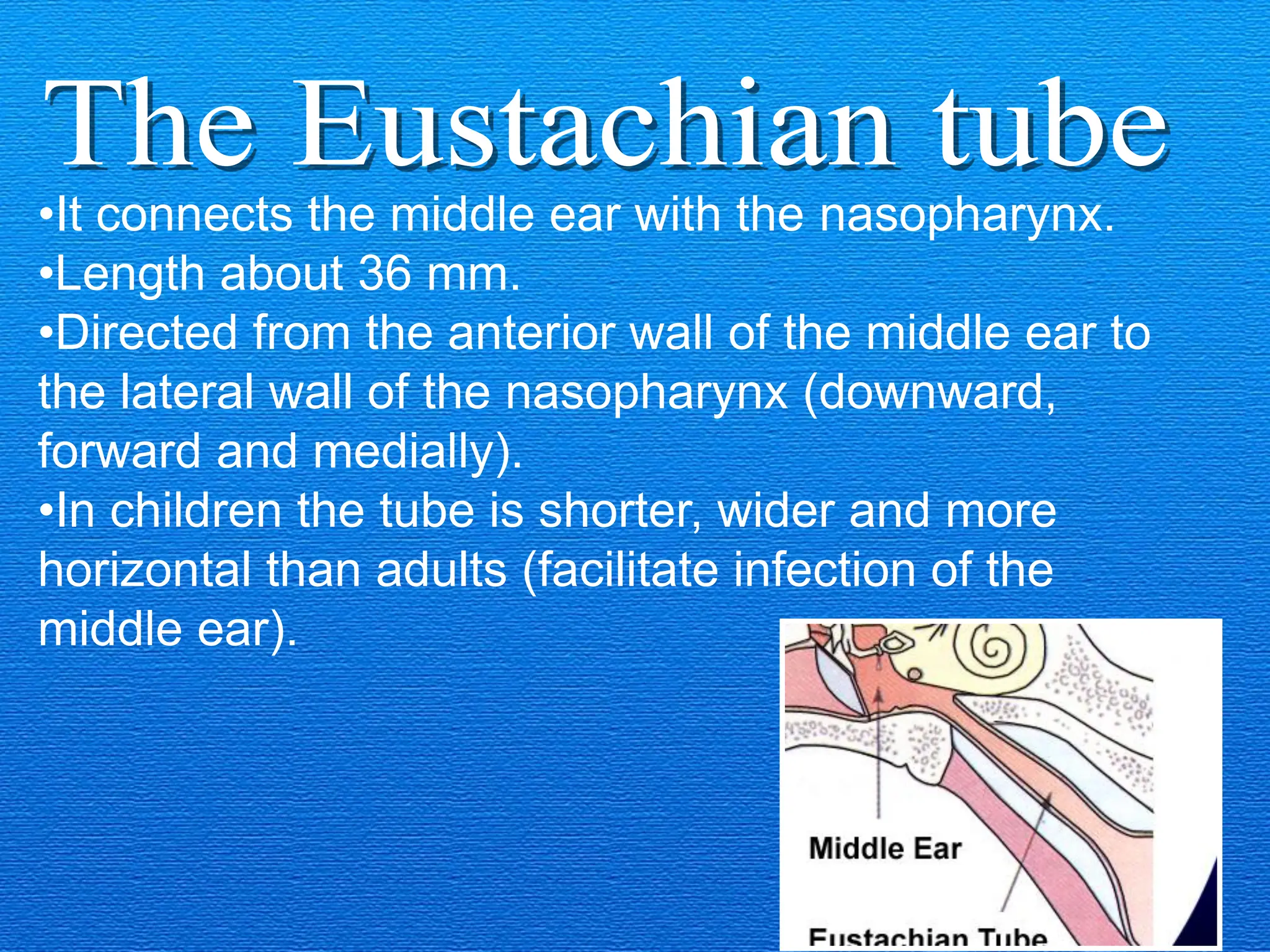 The Eustachian tube

•It connects the middle ear with the nasopharynx.
•Length about 36 mm.
•Directed from the anterior wall of the middle ear to the lateral wall of the nasopharynx (downward, forward and medially).
•In children the tube is shorter, wider and more horizontal than adults (facilitate infection of the middle ear).

Middle Ear
Eustachian Tube